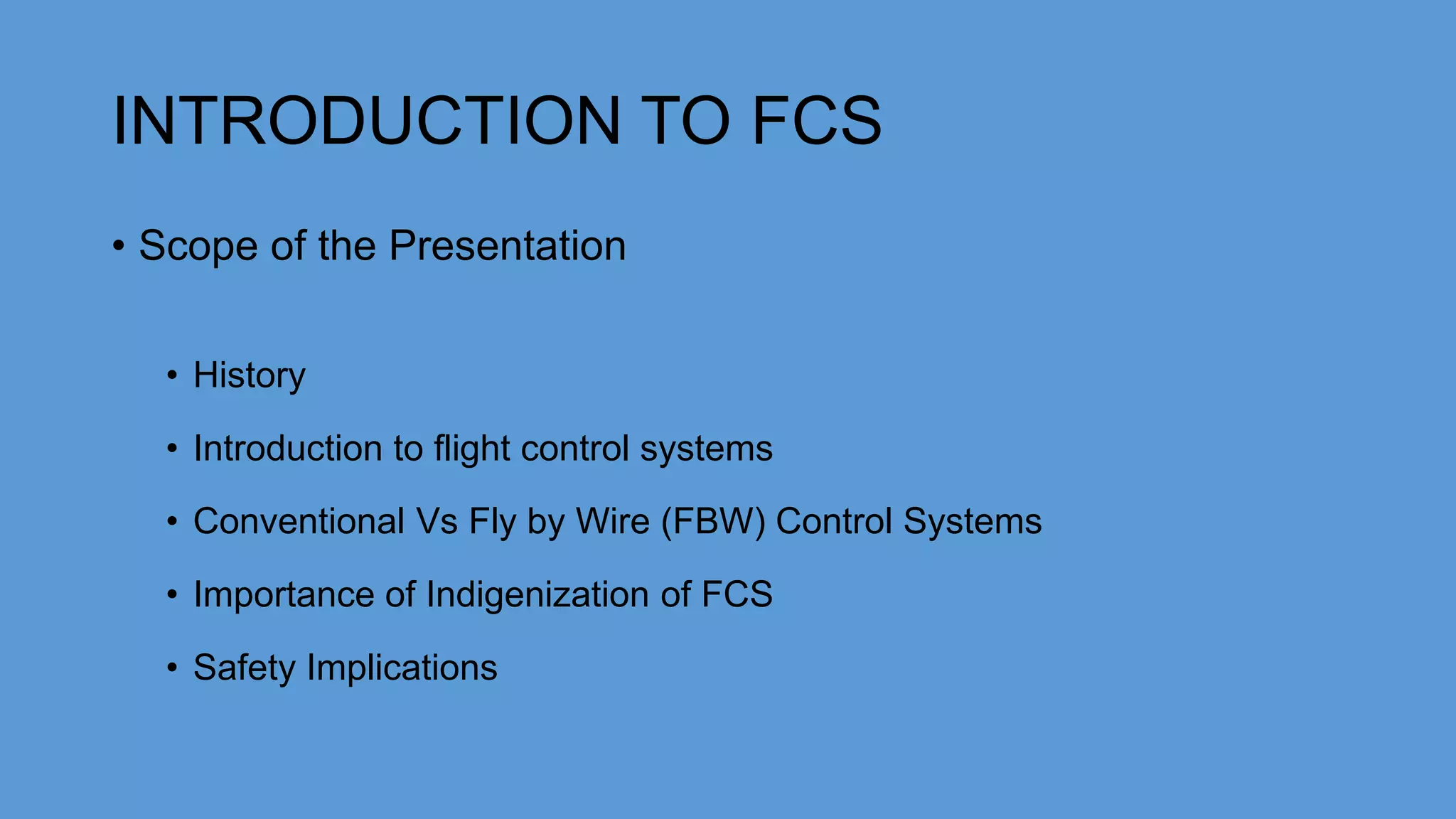 INTRODUCTION TO FCS

• Scope of the Presentation

• History

• Introduction to flight control systems

• Conventional Vs Fly by Wire (FBW) Control Systems

• Importance of Indigenization of FCS

• Safety Implications